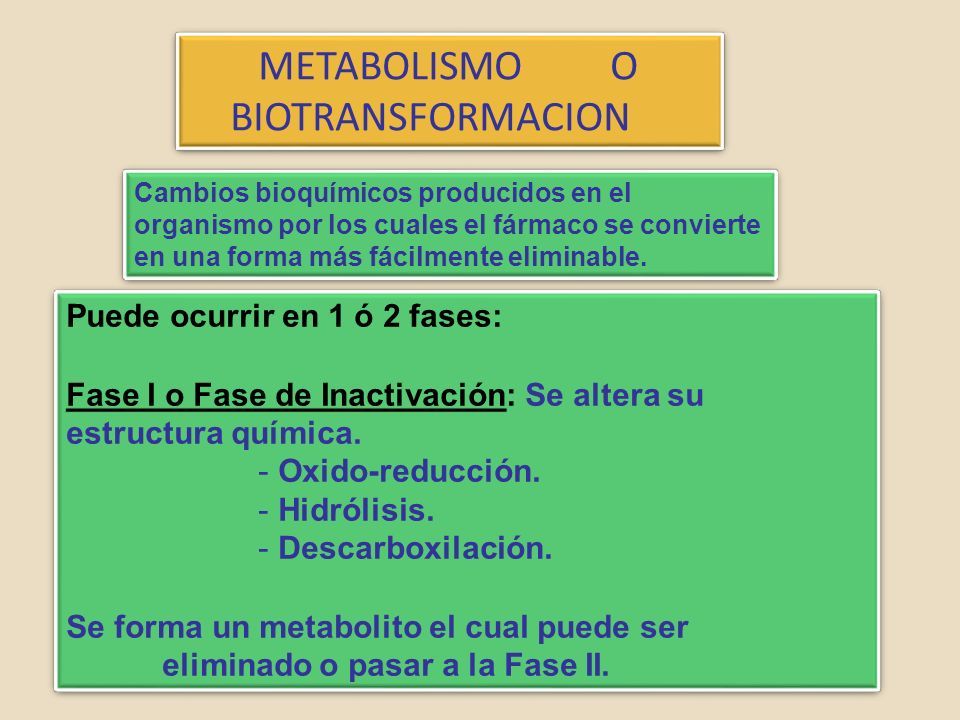 METABOLISMO O BIOTRANSFORMACION

Cambios bioquímicos producidos en el organismo por los cuales el fármaco se convierte en una forma más fácilmente eliminable.

Puede ocurrir en 1 ó 2 fases:

Fase I o Fase de Inactivación: Se altera su estructura química.
- Oxido-reducción.
- Hidrólisis.
- Descarboxilación.

Se forma un metabolito el cual puede ser eliminado o pasar a la Fase II.